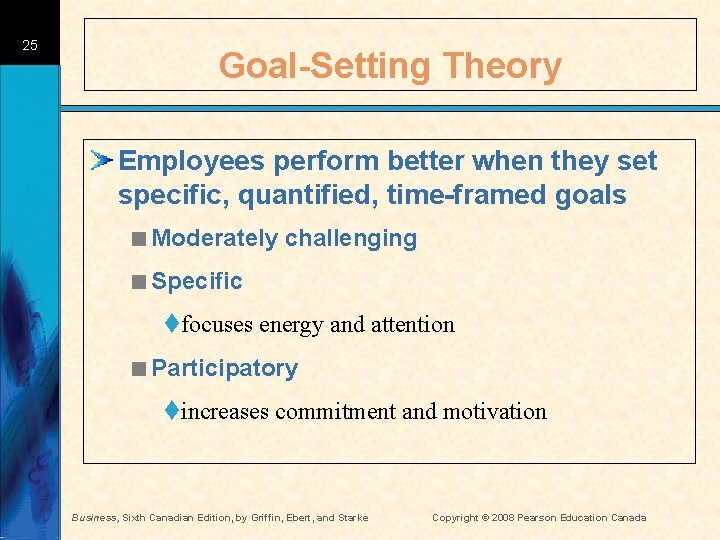 25

Goal-Setting Theory

Employees perform better when they set specific, quantified, time-framed goals

Moderately challenging

Specific

focuses energy and attention

Participatory

increases commitment and motivation

Business, Sixth Canadian Edition, by Griffin, Ebert, and Starke

Copyright © 2008 Pearson Education Canada